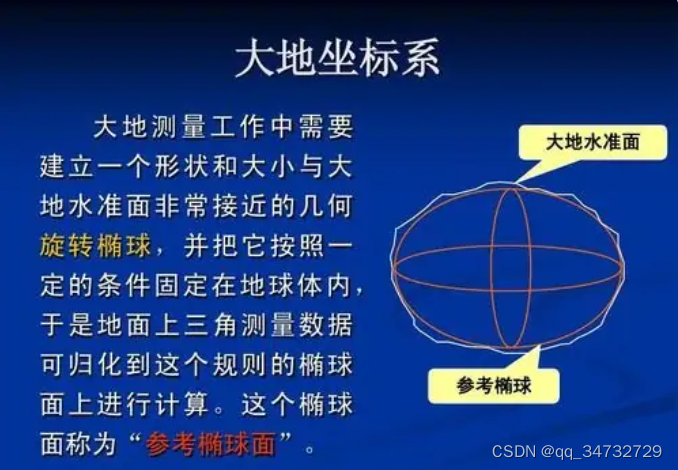 大地坐标系

大地测量工作中需要建立一个形状和大小与大地水准面非常接近的几何旋转椭球，并把它按照一定的条件固定在地球体内，于是地面上三角测量数据可归化到这个规则的椭球面上进行计算。这个椭球面称为“参考椭球面”。

大地水准面

参考椭球

CSDN @qq_34732729